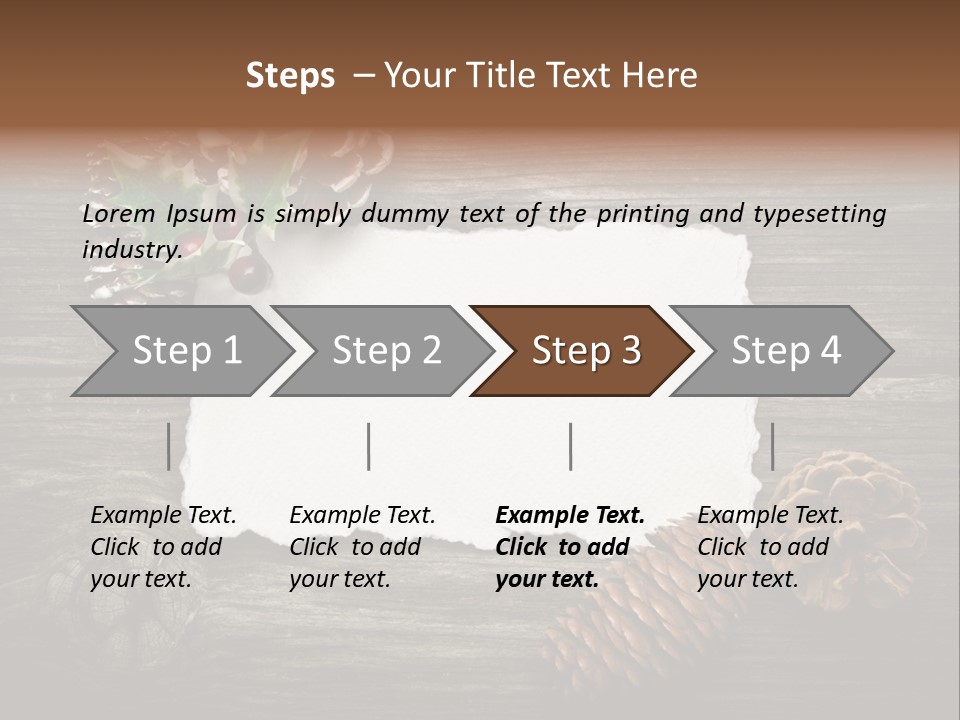 Steps – Your Title Text Here

Lorem Ipsum is simply dummy text of the printing and typesetting industry.

Step 1

Step 2

Step 3

Step 4

Example Text. Click to add your text.

Example Text. Click to add your text.

Example Text. Click to add your text.

Example Text. Click to add your text.